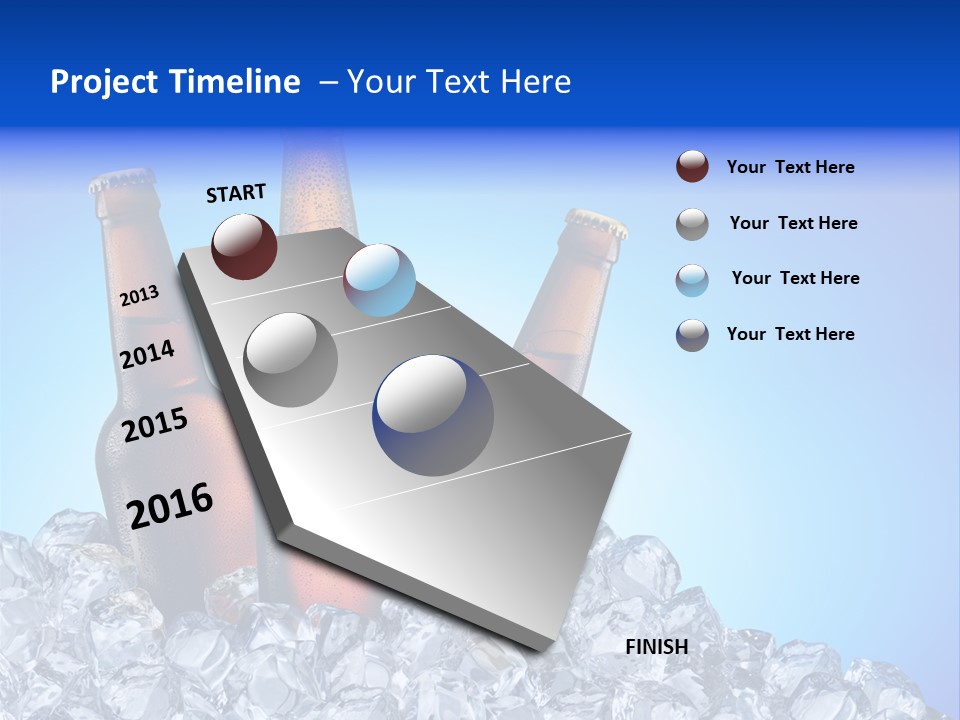 Project Timeline – Your Text Here

START

2013

2014

2015

2016

FINISH

Your Text Here

Your Text Here

Your Text Here

Your Text Here